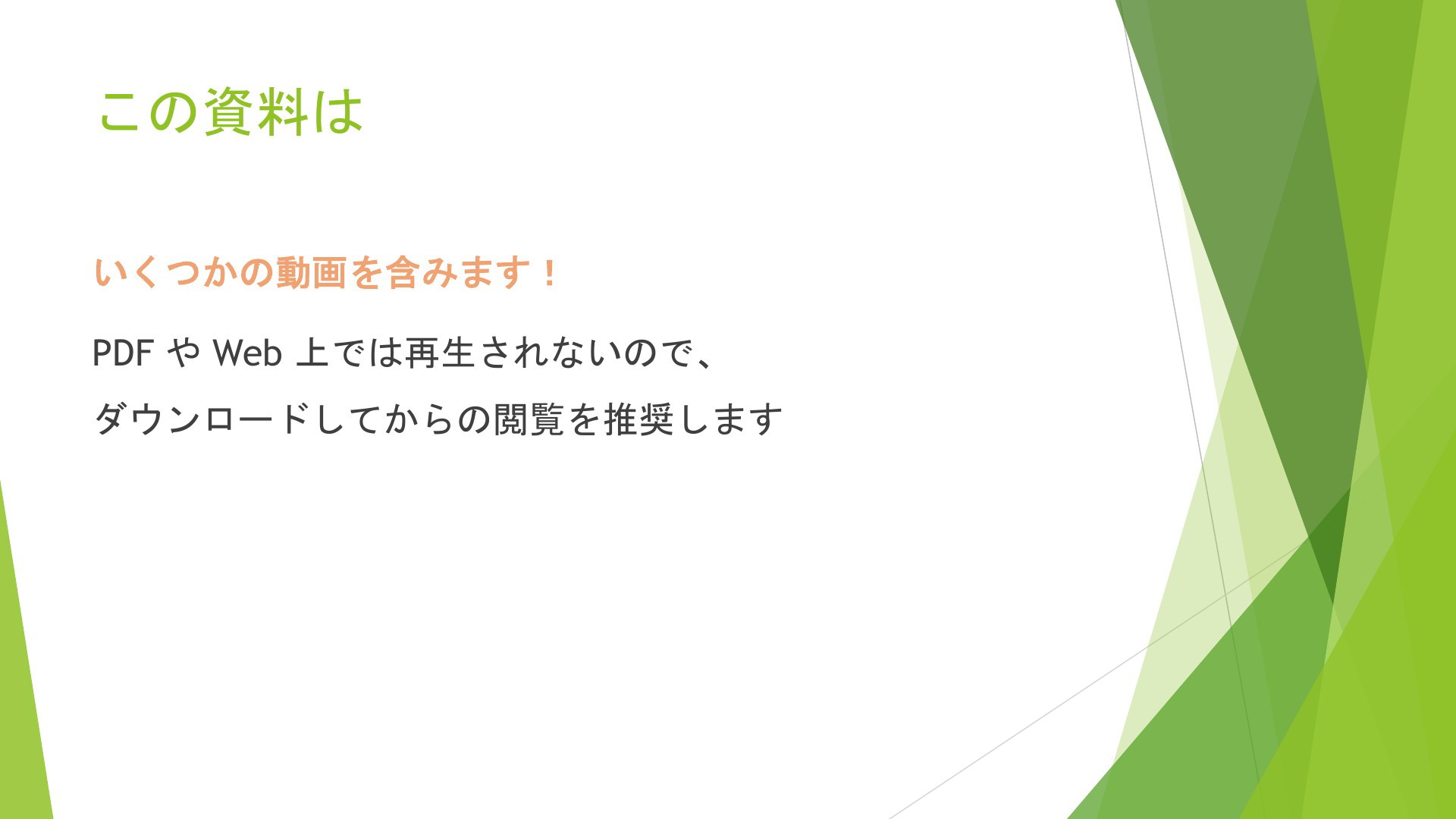 この資料は

いくつかの動画を含みます！

PDF や Web 上では再生されないので、

ダウンロードしてからの閲覧を推奨します